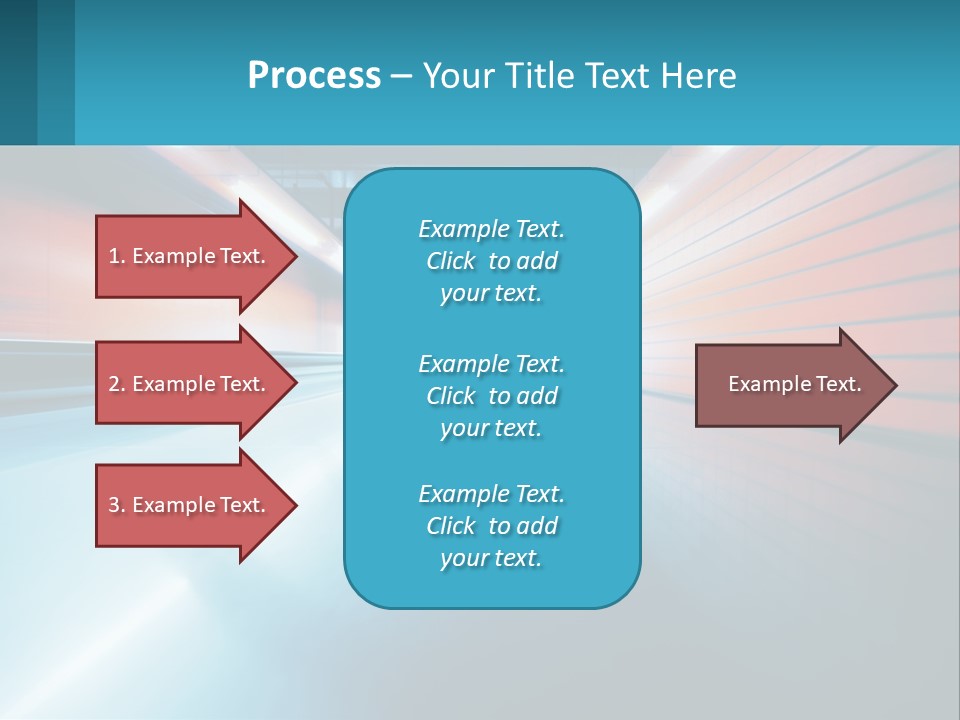 Process – Your Title Text Here

1. Example Text.

2. Example Text.

3. Example Text.

Example Text. Click to add your text.

Example Text. Click to add your text.

Example Text. Click to add your text.

Example Text.